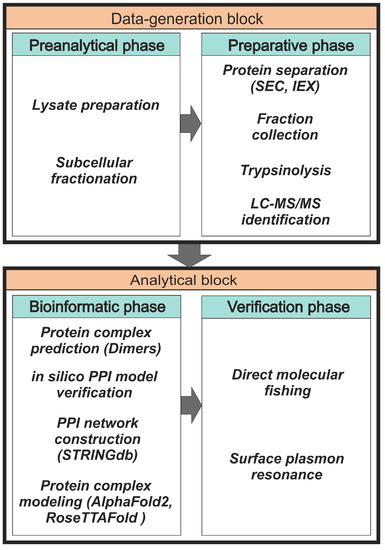 Data-generation block

Preanalytical phase

Lysate preparation

Subcellular fractionation

Preparative phase

Protein separation (SEC, IEX)

Fraction collection

Trypsinolysis

LC-MS/MS identification

Analytical block

Bioinformatic phase

Protein complex prediction (Dimers)

in silico PPI model verification

PPI network construction (STRINGdb)

Protein complex modeling (AlphaFold2, RoseTTAFold )

Verification phase

Direct molecular fishing

Surface plasmon resonance